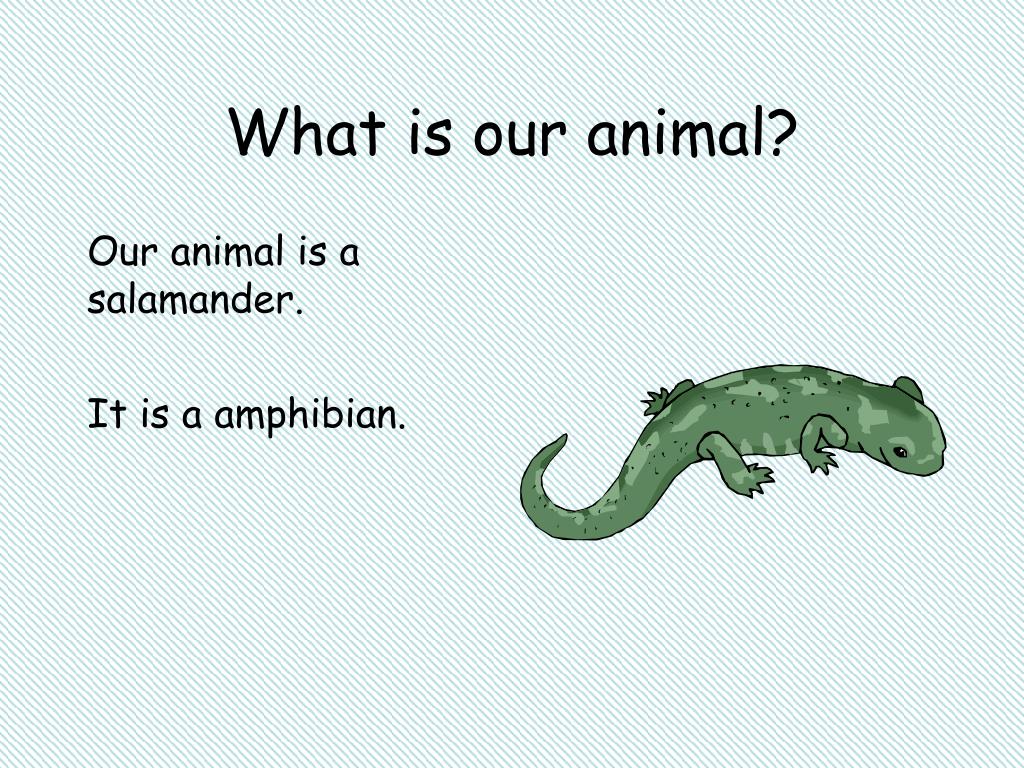 What is our animal?

Our animal is a salamander.

It is a amphibian.